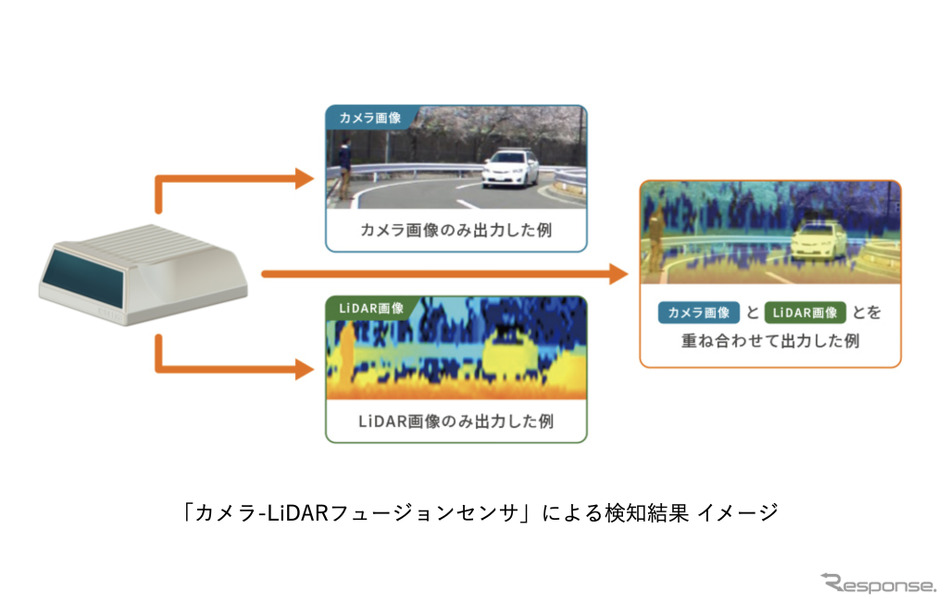 カメラ画像

カメラ画像のみ出力した例

LiDAR画像

LiDAR画像のみ出力した例

カメラ画像 と LiDAR画像 とを重ね合わせて出力した例

「カメラ-LiDARフュージョンセンサ」による検知結果 イメージ

Response.